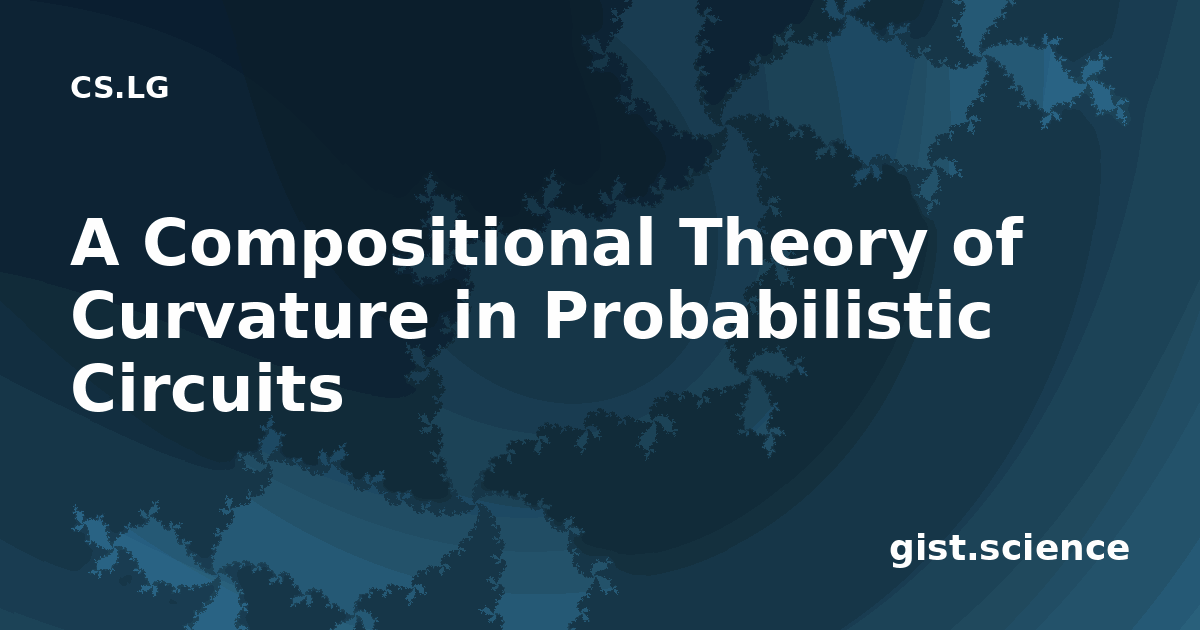 CS.LG

A Compositional Theory of Curvature in Probabilistic Circuits

gist.science